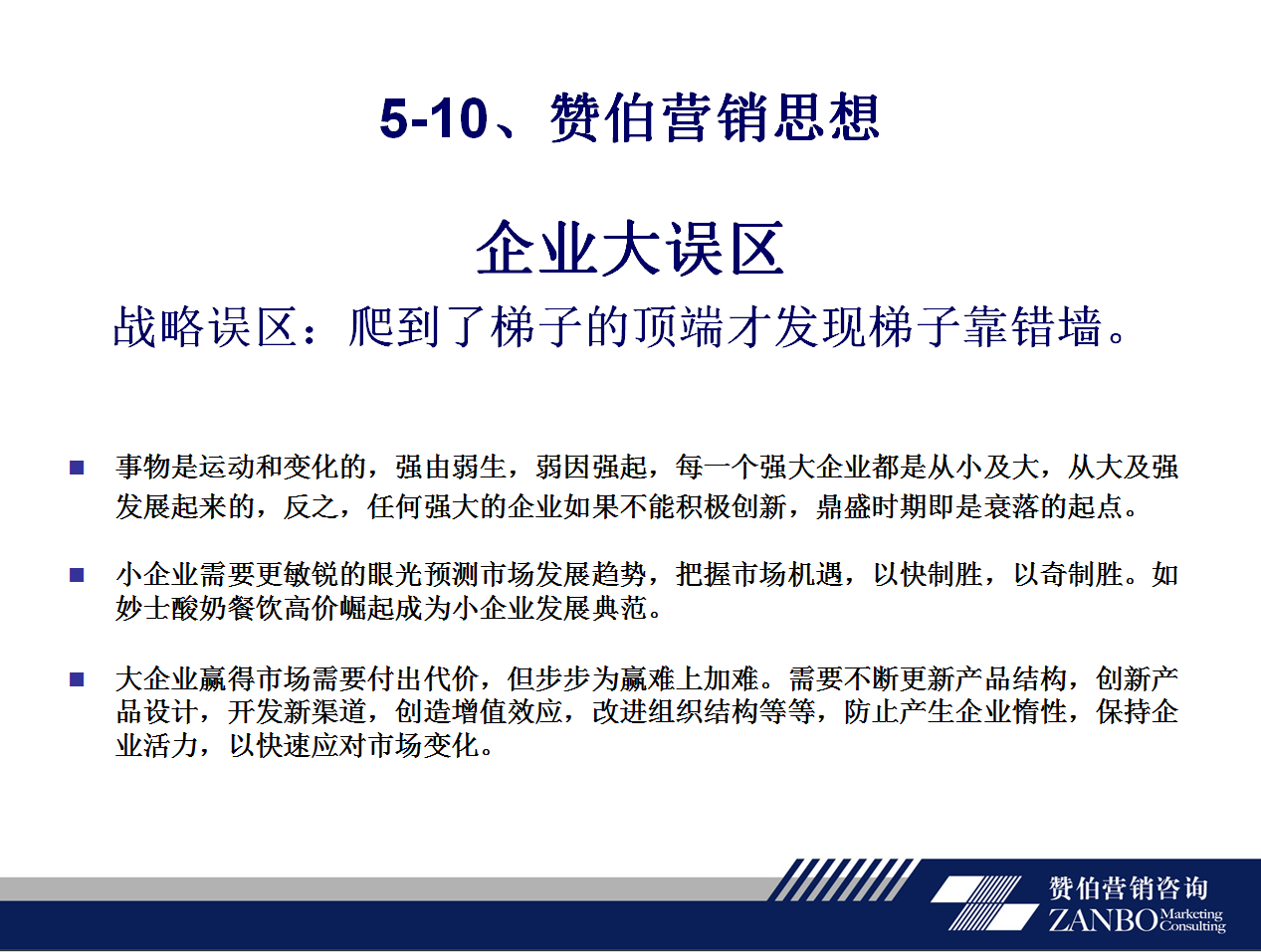 5-10、赞伯营销思想

企业大误区

战略误区：爬到了梯子的顶端才发现梯子靠错墙。

■ 事物是运动和变化的，强由弱生，弱因强起，每一个强大企业都是从小及大，从大及强发展起来的，反之，任何强大的企业如果不能积极创新，鼎盛时期即是衰落的起点。

■ 小企业需要更敏锐的眼光预测市场发展趋势，把握市场机遇，以快制胜，以奇制胜。如妙士酸奶餐饮高价崛起成为小企业发展典范。

■ 大企业赢得市场需要付出代价，但步步为赢难上加难。需要不断更新产品结构，创新产品设计，开发新渠道，创造增值效应，改进组织结构等等，防止产生企业惰性，保持企业活力，以快速应对市场变化。

赞伯营销咨询
ZANBO Marketing Consulting